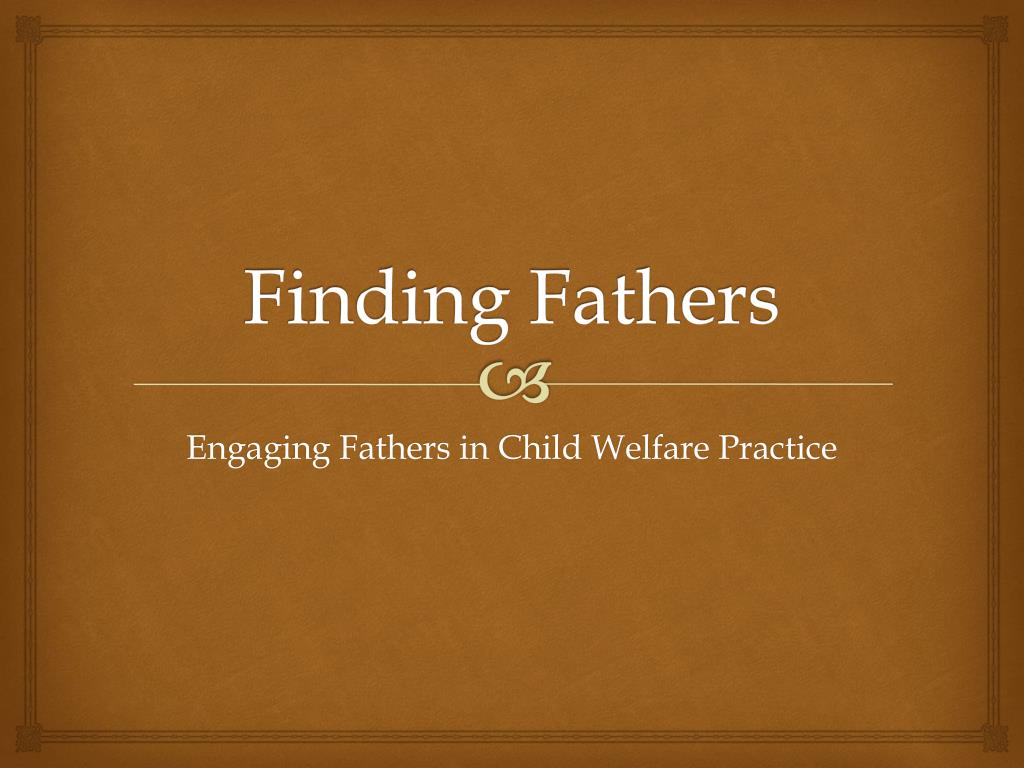 Finding Fathers

Engaging Fathers in Child Welfare Practice